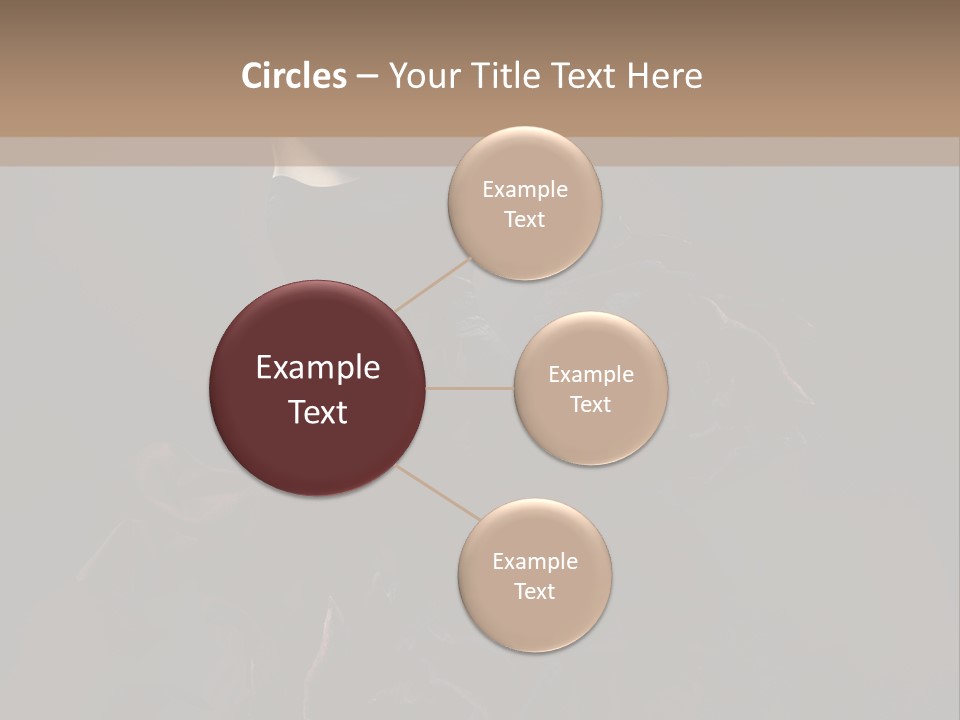 Circles – Your Title Text Here

Example Text

Example Text

Example Text

Example Text